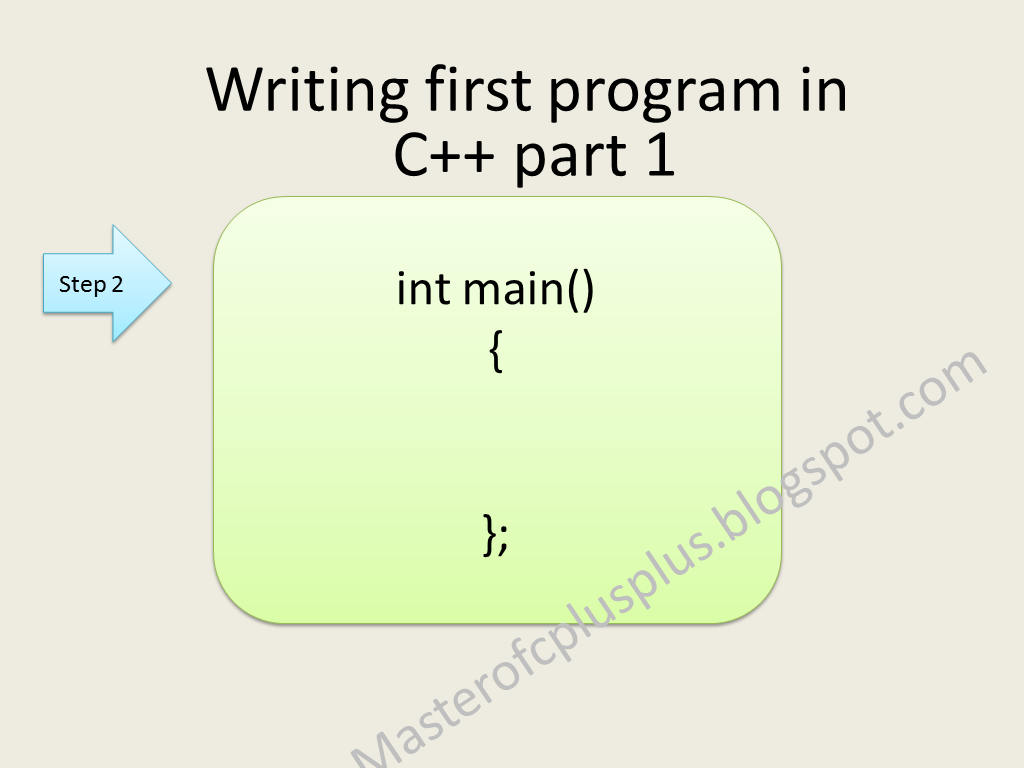 Writing first program in C++ part 1

Step 2

int main()
{

};

Masterofcplusplus.blogspot.com